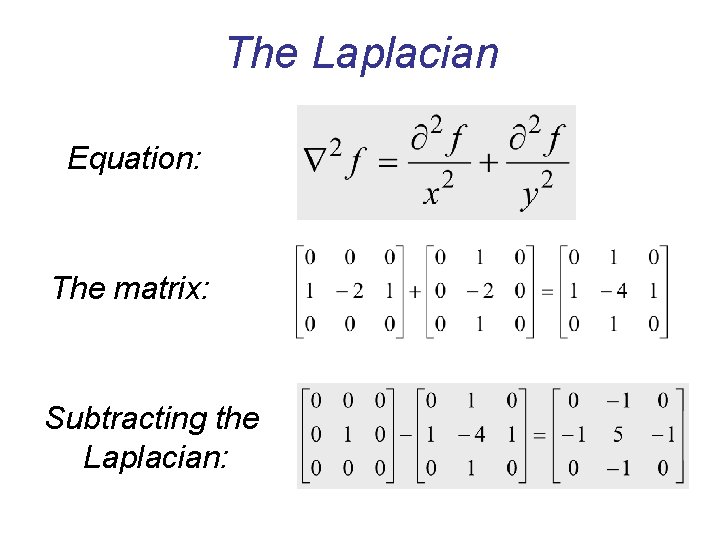 The Laplacian

Equation: $\nabla^2 f = \frac{\partial^2 f}{x^2} + \frac{\partial^2 f}{y^2}$

The matrix: $\begin{bmatrix} 0 & 0 & 0 \\ 1 & -2 & 1 \\ 0 & 0 & 0 \end{bmatrix} + \begin{bmatrix} 0 & 1 & 0 \\ 0 & -2 & 0 \\ 0 & 1 & 0 \end{bmatrix} = \begin{bmatrix} 0 & 1 & 0 \\ 1 & -4 & 1 \\ 0 & 1 & 0 \end{bmatrix}$

Subtracting the Laplacian: $\begin{bmatrix} 0 & 0 & 0 \\ 0 & 1 & 0 \\ 0 & 0 & 0 \end{bmatrix} - \begin{bmatrix} 0 & 1 & 0 \\ 1 & -4 & 1 \\ 0 & 1 & 0 \end{bmatrix} = \begin{bmatrix} 0 & -1 & 0 \\ -1 & 5 & -1 \\ 0 & -1 & 0 \end{bmatrix}$